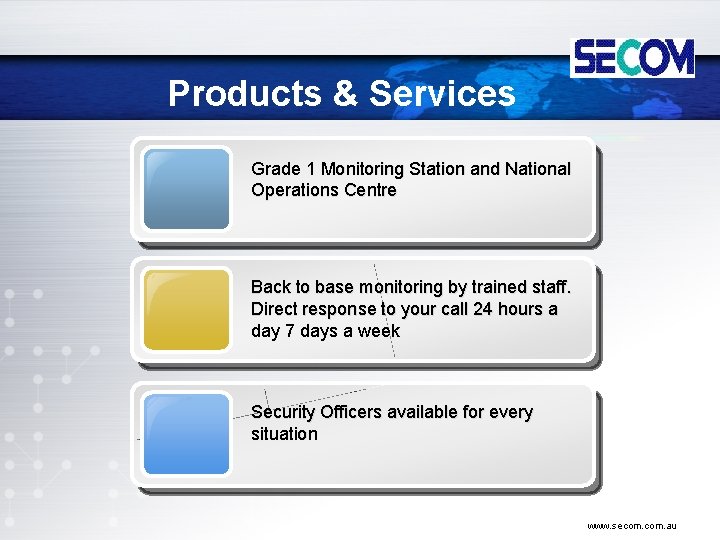 SECOM

Products & Services

Grade 1 Monitoring Station and National Operations Centre

Back to base monitoring by trained staff. Direct response to your call 24 hours a day 7 days a week

Security Officers available for every situation

www.secom.com.au